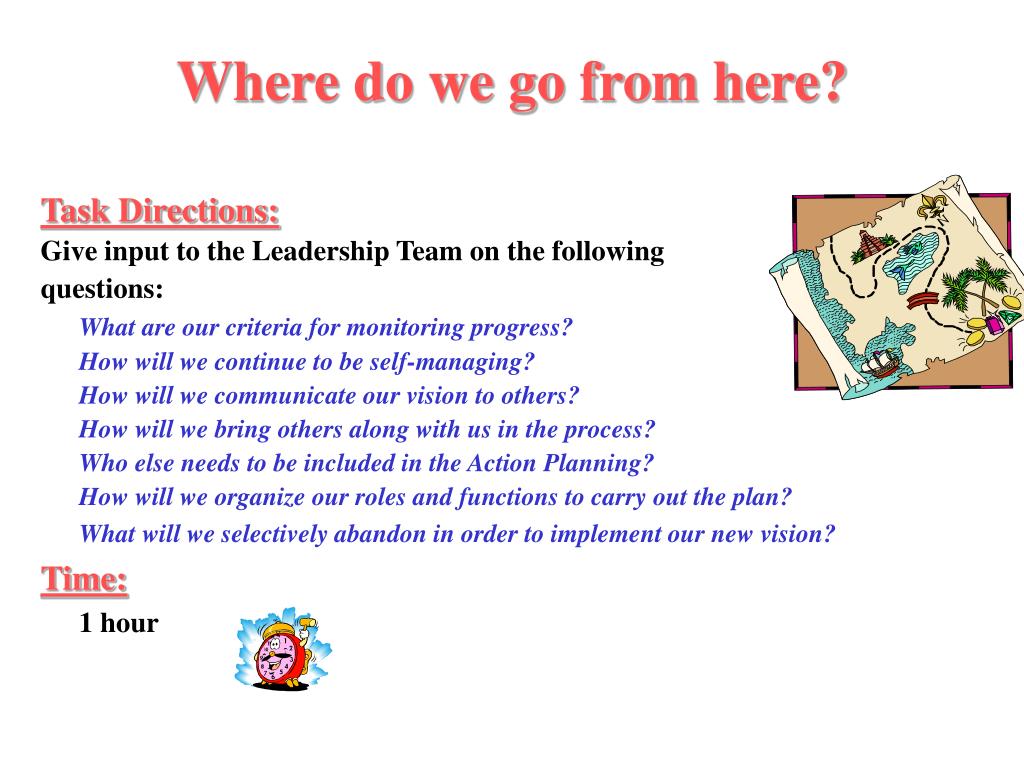 Where do we go from here?

Task Directions:
Give input to the Leadership Team on the following questions:

What are our criteria for monitoring progress?
How will we continue to be self-managing?
How will we communicate our vision to others?
How will we bring others along with us in the process?
Who else needs to be included in the Action Planning?
How will we organize our roles and functions to carry out the plan?
What will we selectively abandon in order to implement our new vision?

Time:
1 hour